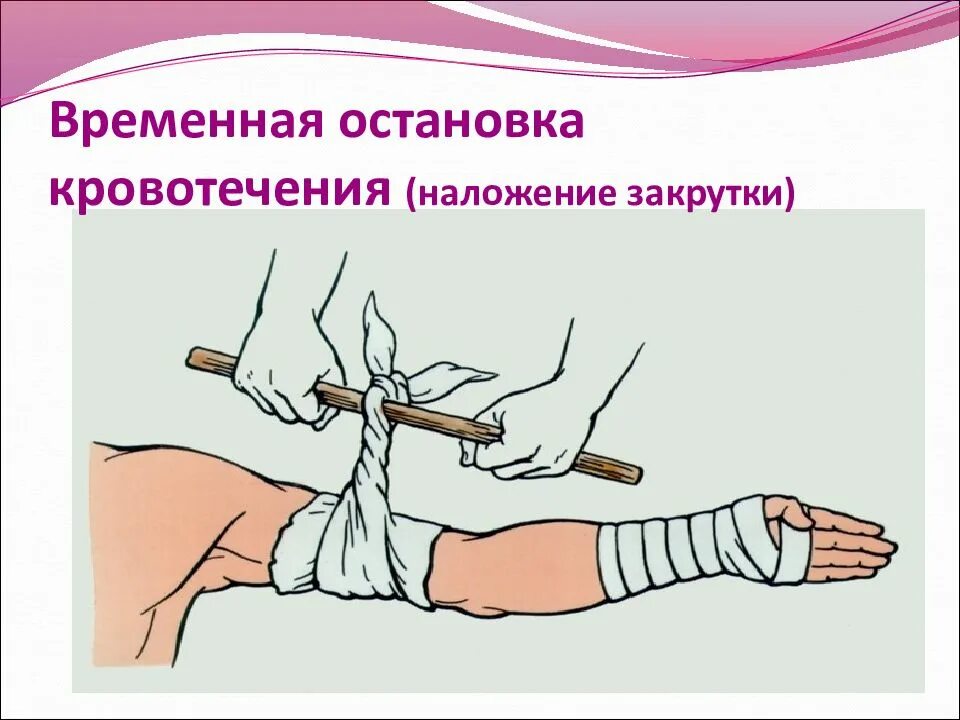 Временная остановка кровотечения (наложение закрутки)